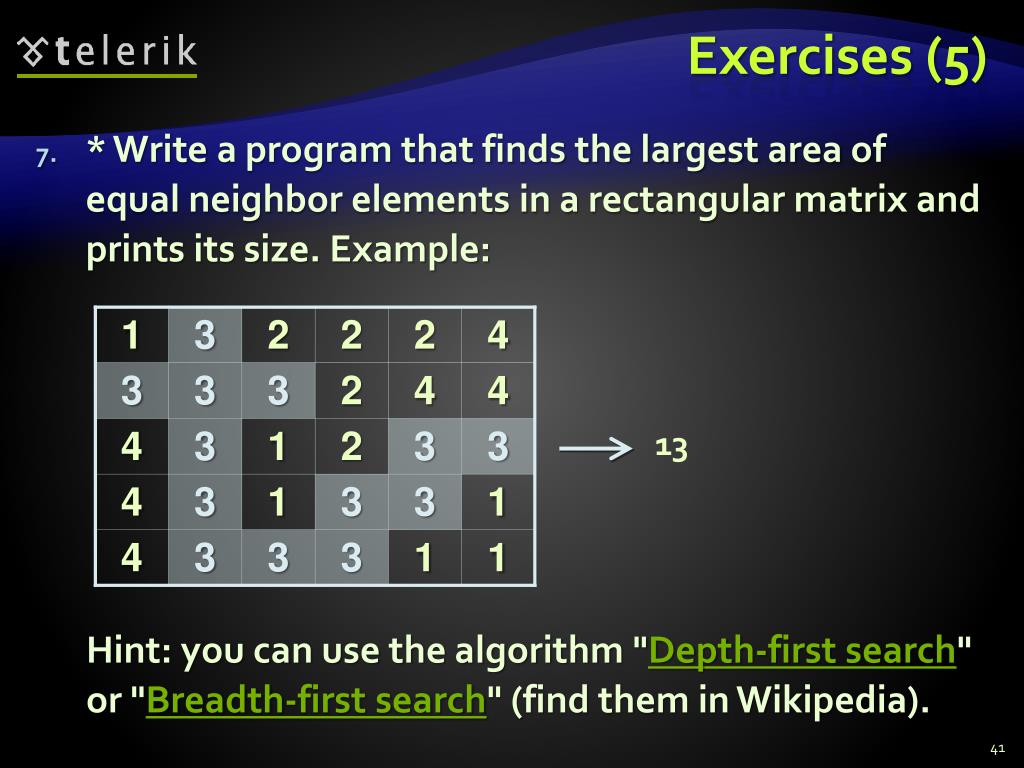 telerik

Exercises (5)

7. * Write a program that finds the largest area of equal neighbor elements in a rectangular matrix and prints its size. Example:

| 1 | 3 | 2 | 2 | 2 | 4 |
|---|---|---|---|---|---|
| 3 | 3 | 3 | 2 | 4 | 4 |
| 4 | 3 | 1 | 2 | 3 | 3 |
| 4 | 3 | 1 | 3 | 3 | 1 |
| 4 | 3 | 3 | 3 | 1 | 1 |

13

Hint: you can use the algorithm "Depth-first search" or "Breadth-first search" (find them in Wikipedia).

41